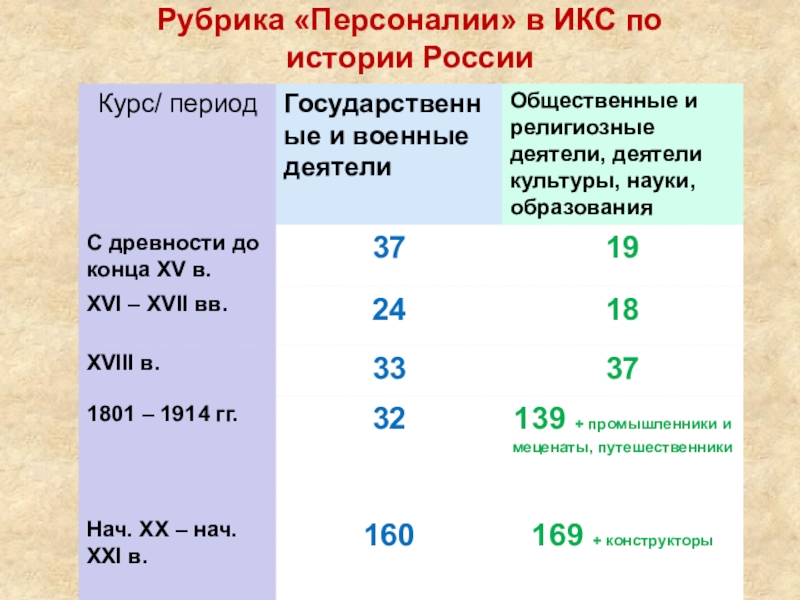 Рубрика «Персоналии» в ИКС по истории России

| Курс/ период | Государственные и военные деятели | Общественные и религиозные деятели, деятели культуры, науки, образования |
|---|---|---|
| С древности до конца XV в. | 37 | 19 |
| XVI – XVII вв. | 24 | 18 |
| XVIII в. | 33 | 37 |
| 1801 – 1914 гг. | 32 | 139 + промышленники и меценаты, путешественники |
| Нач. XX – нач. XXI в. | 160 | 169 + конструкторы |